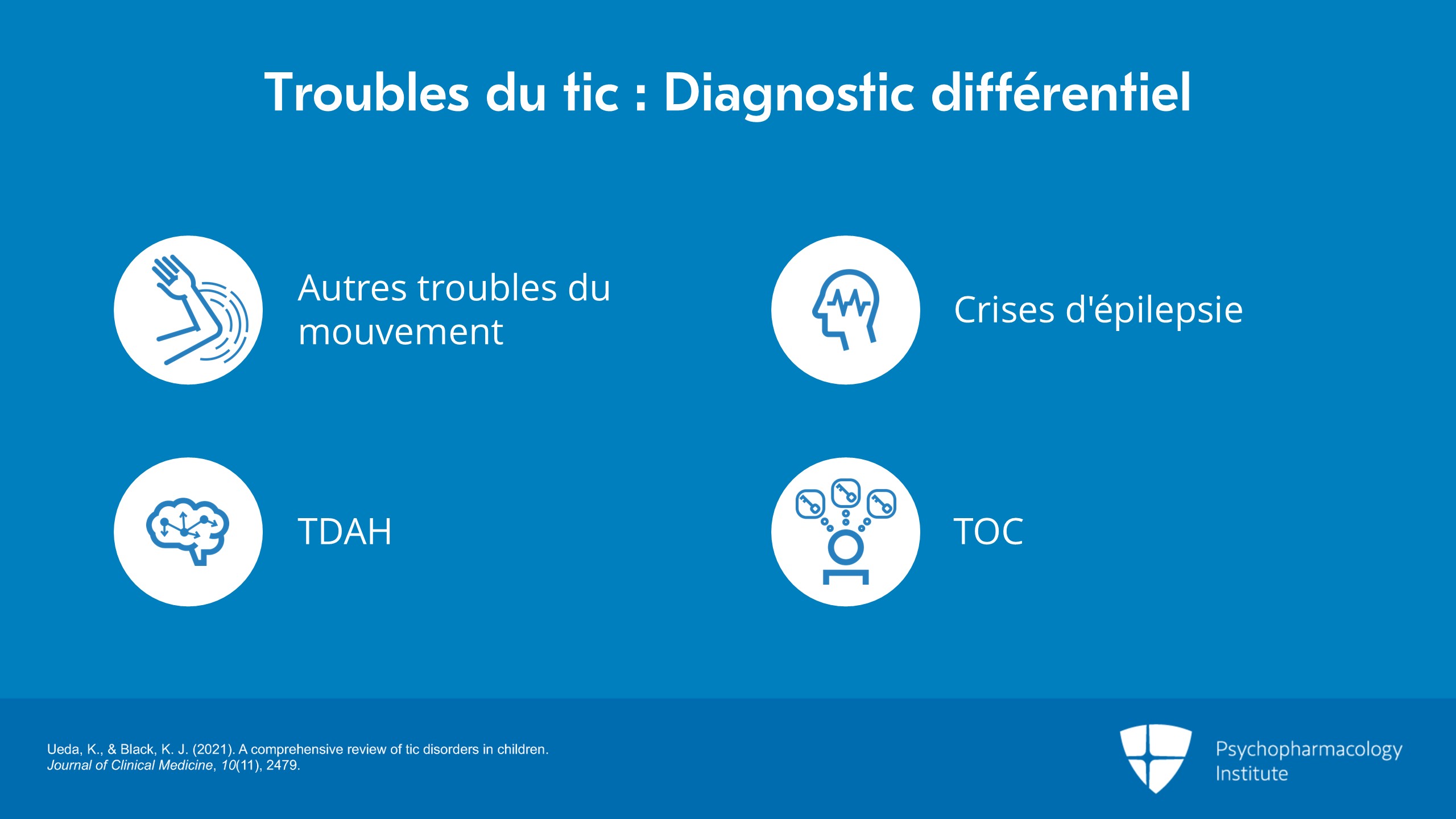 Troubles du tic : Diagnostic différentiel

Autres troubles du mouvement

Crises d'épilepsie

TDAH

TOC

Ueda, K., & Black, K. J. (2021). A comprehensive review of tic disorders in children. Journal of Clinical Medicine, 10(11), 2479.

Psychopharmacology
Institute